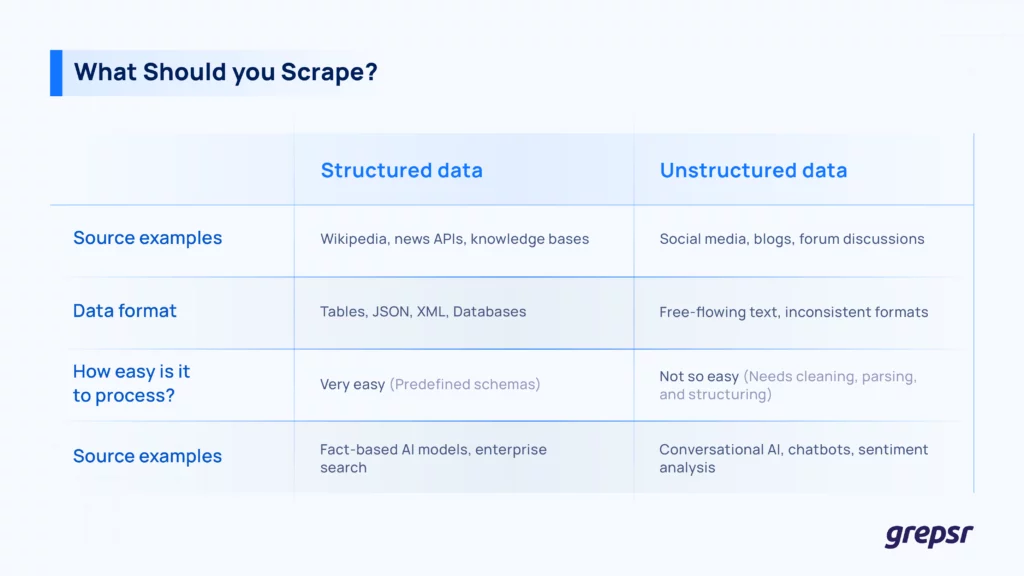 What Should you Scrape?

| | Structured data | Unstructured data |
|---|---|---|
| Source examples | Wikipedia, news APIs, knowledge bases | Social media, blogs, forum discussions |
| Data format | Tables, JSON, XML, Databases | Free-flowing text, inconsistent formats |
| How easy is it to process? | Very easy (Predefined schemas) | Not so easy (Needs cleaning, parsing, and structuring) |
| Source examples | Fact-based AI models, enterprise search | Conversational AI, chatbots, sentiment analysis |

grepsr